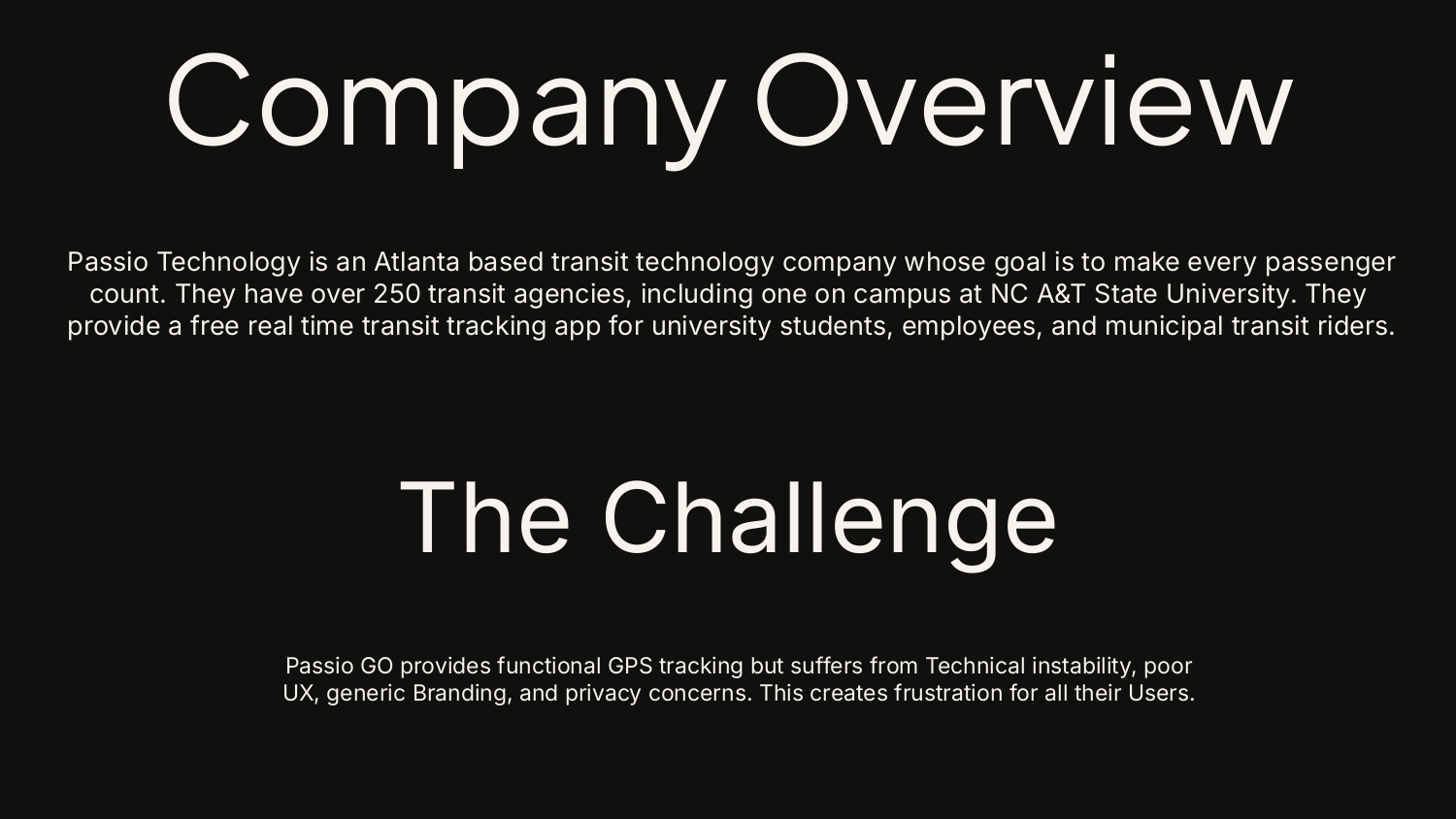 Company Overview

Passio Technology is an Atlanta based transit technology company whose goal is to make every passenger count. They have over 250 transit agencies, including one on campus at NC A&T State University. They provide a free real time transit tracking app for university students, employees, and municipal transit riders.

The Challenge

Passio GO provides functional GPS tracking but suffers from Technical instability, poor UX, generic Branding, and privacy concerns. This creates frustration for all their Users.